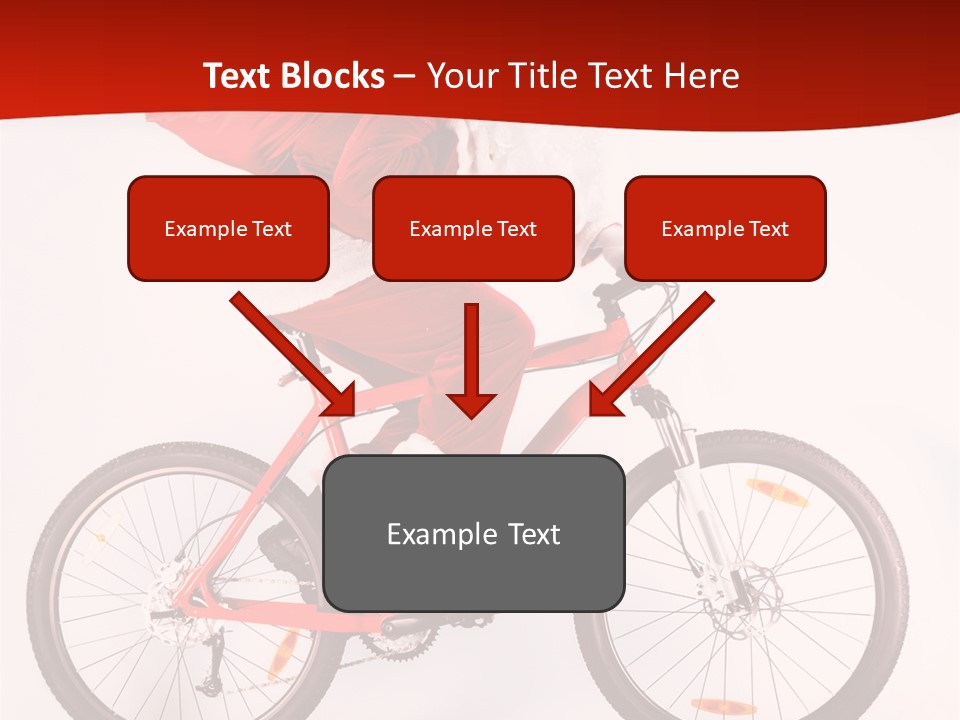 Text Blocks – Your Title Text Here

Example Text

Example Text

Example Text

Example Text